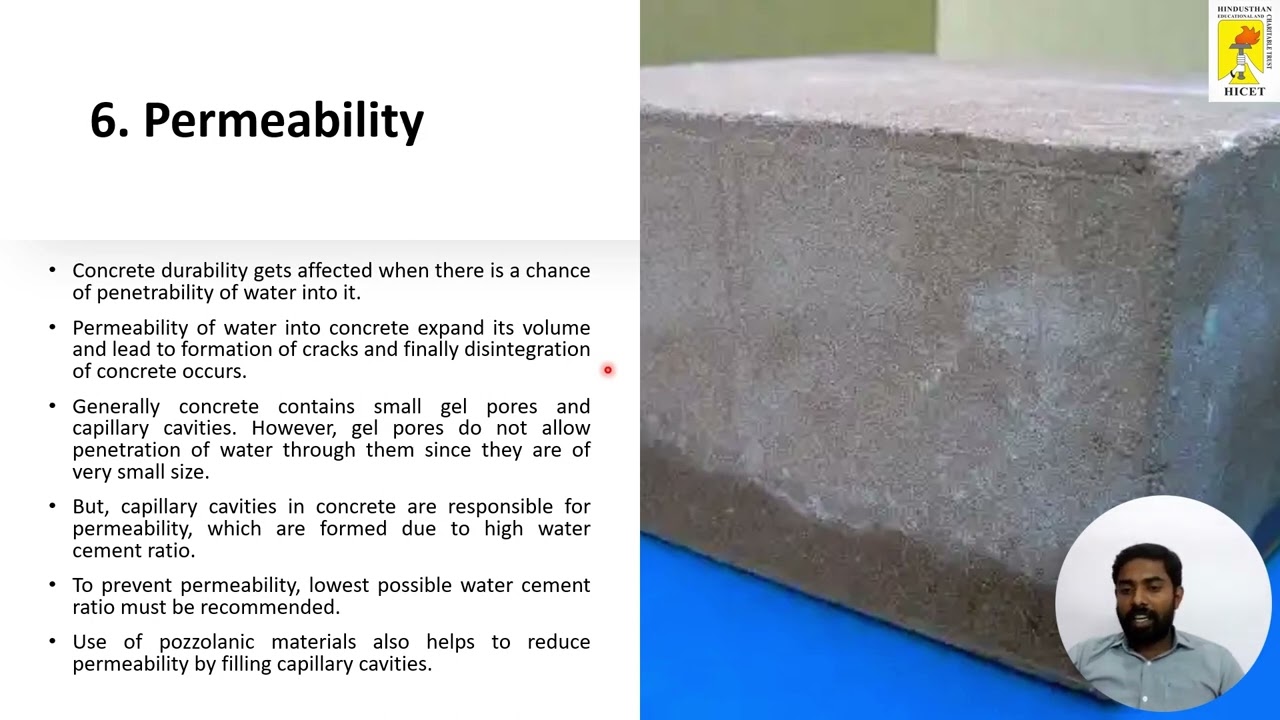 6. Permeability

• Concrete durability gets affected when there is a chance of penetrability of water into it.

• Permeability of water into concrete expand its volume and lead to formation of cracks and finally disintegration of concrete occurs.

• Generally concrete contains small gel pores and capillary cavities. However, gel pores do not allow penetration of water through them since they are of very small size.

• But, capillary cavities in concrete are responsible for permeability, which are formed due to high water cement ratio.

• To prevent permeability, lowest possible water cement ratio must be recommended.

• Use of pozzolanic materials also helps to reduce permeability by filling capillary cavities.

HINDUSTHAN EDUCATIONAL AND CHARITABLE TRUST
HICET